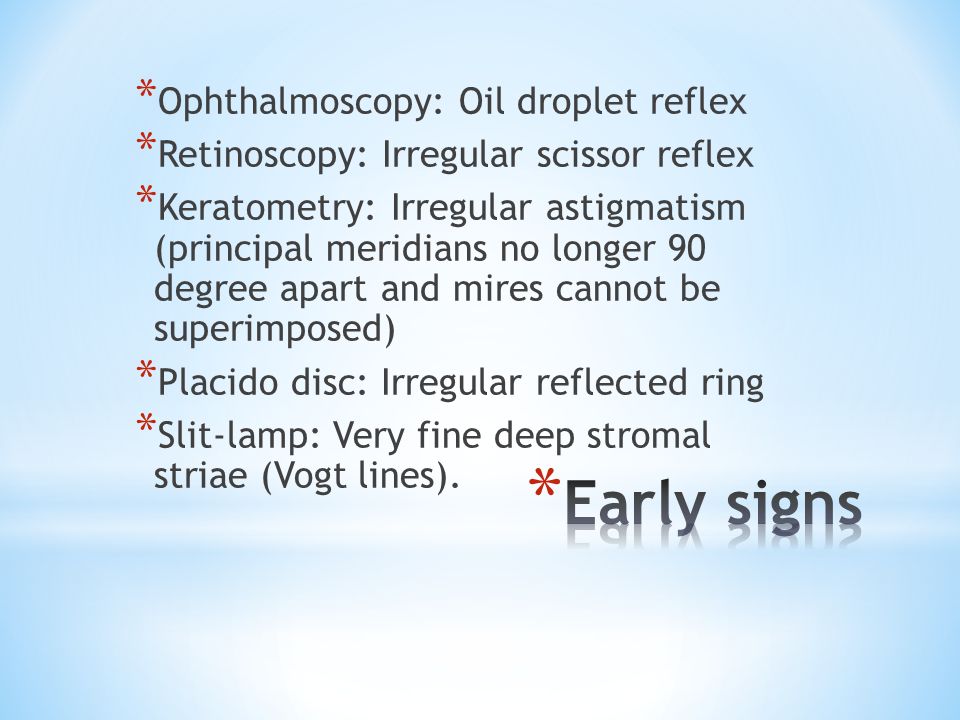 *Ophthalmoscopy: Oil droplet reflex

*Retinoscopy: Irregular scissor reflex

*Keratometry: Irregular astigmatism (principal meridians no longer 90 degree apart and mires cannot be superimposed)

*Placido disc: Irregular reflected ring

*Slit-lamp: Very fine deep stromal striae (Vogt lines).

*Early signs